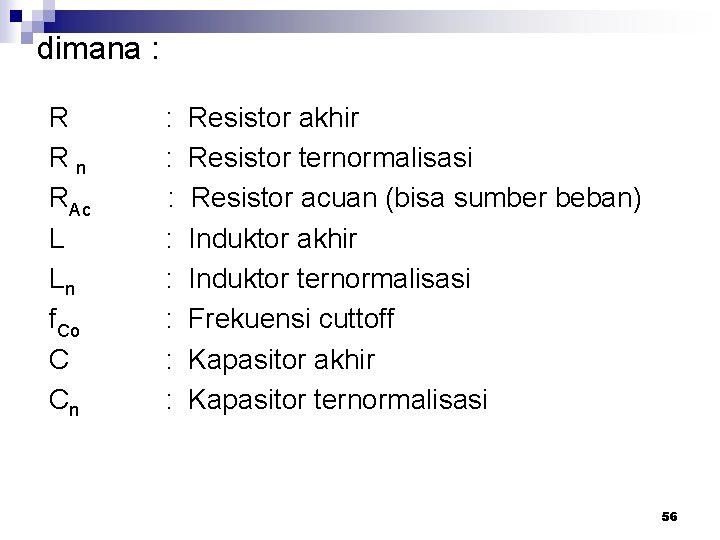 dimana :

$R$ : Resistor akhir
$R_n$ : Resistor ternormalisasi
$R_{Ac}$ : Resistor acuan (bisa sumber beban)
$L$ : Induktor akhir
$L_n$ : Induktor ternormalisasi
$f_{Co}$ : Frekuensi cuttoff
$C$ : Kapasitor akhir
$C_n$ : Kapasitor ternormalisasi

56